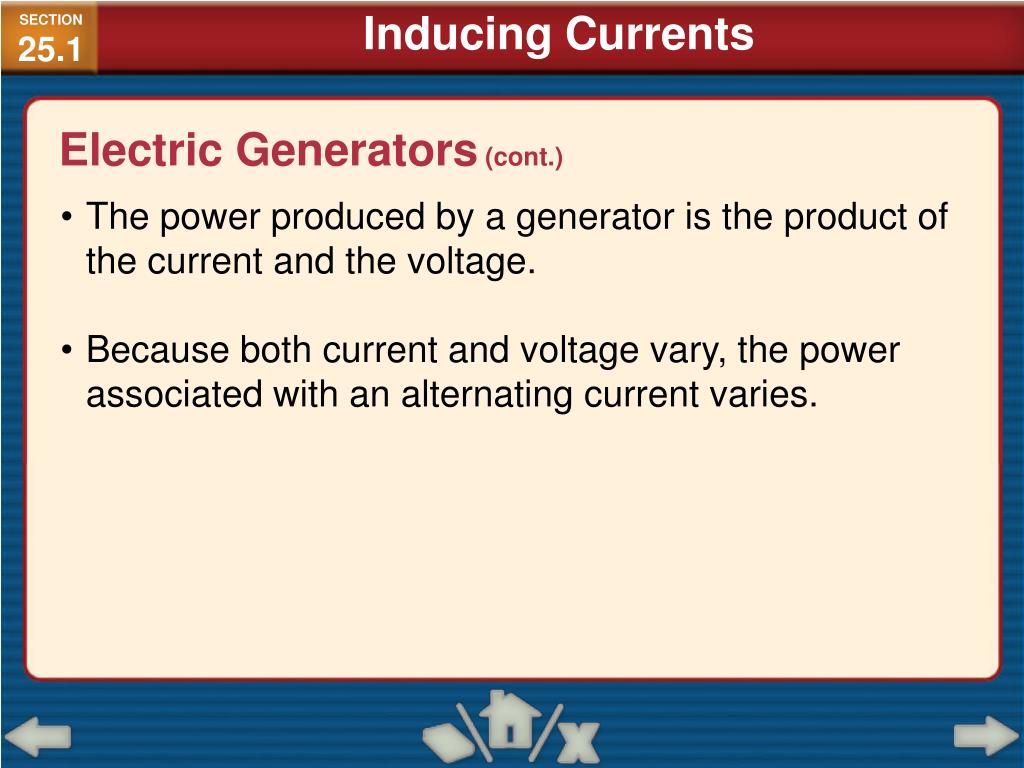 SECTION
25.1

Inducing Currents

Electric Generators (cont.)

• The power produced by a generator is the product of the current and the voltage.

• Because both current and voltage vary, the power associated with an alternating current varies.